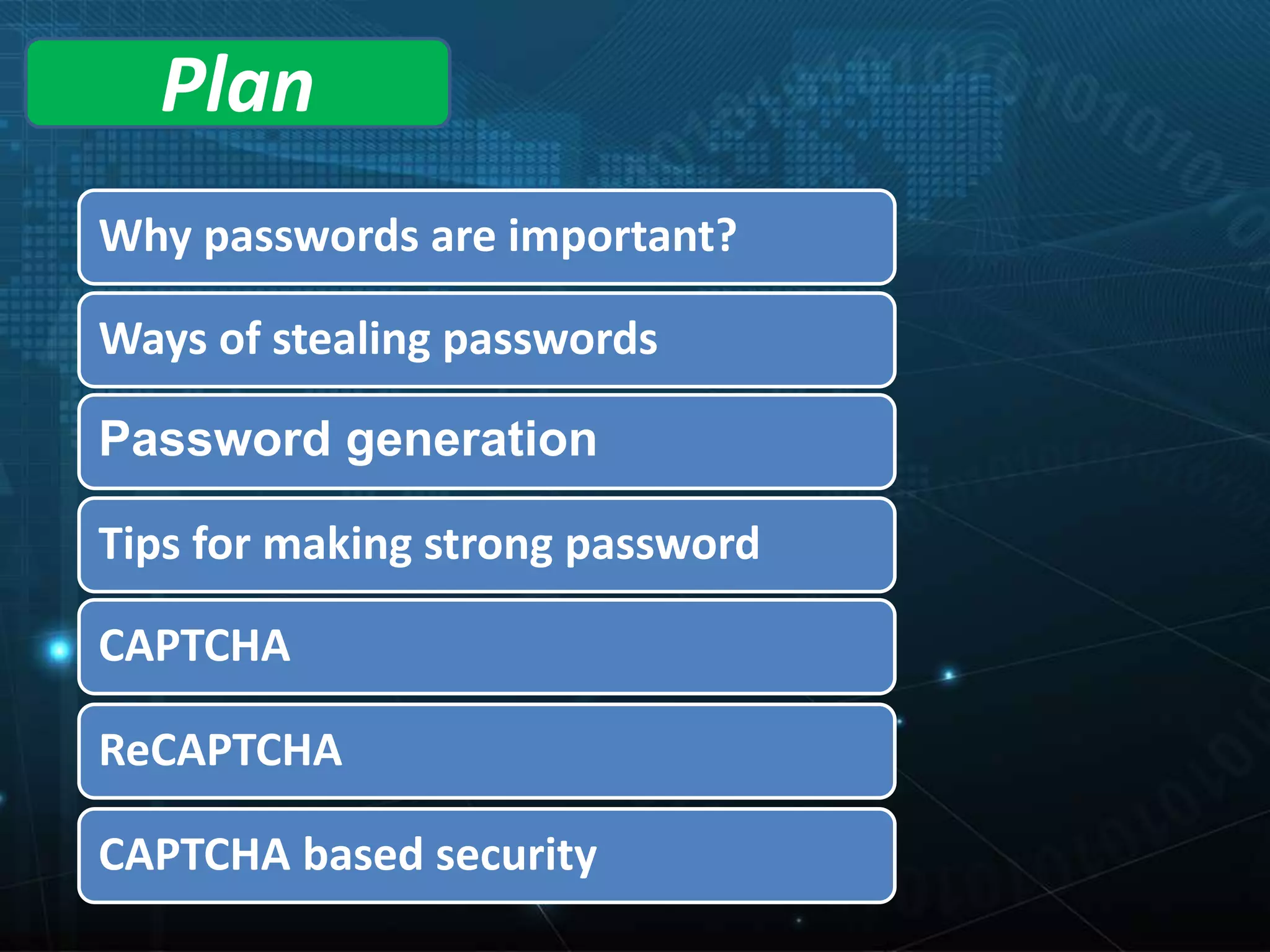 Plan

Why passwords are important?

Ways of stealing passwords

Password generation

Tips for making strong password

CAPTCHA

ReCAPTCHA

CAPTCHA based security